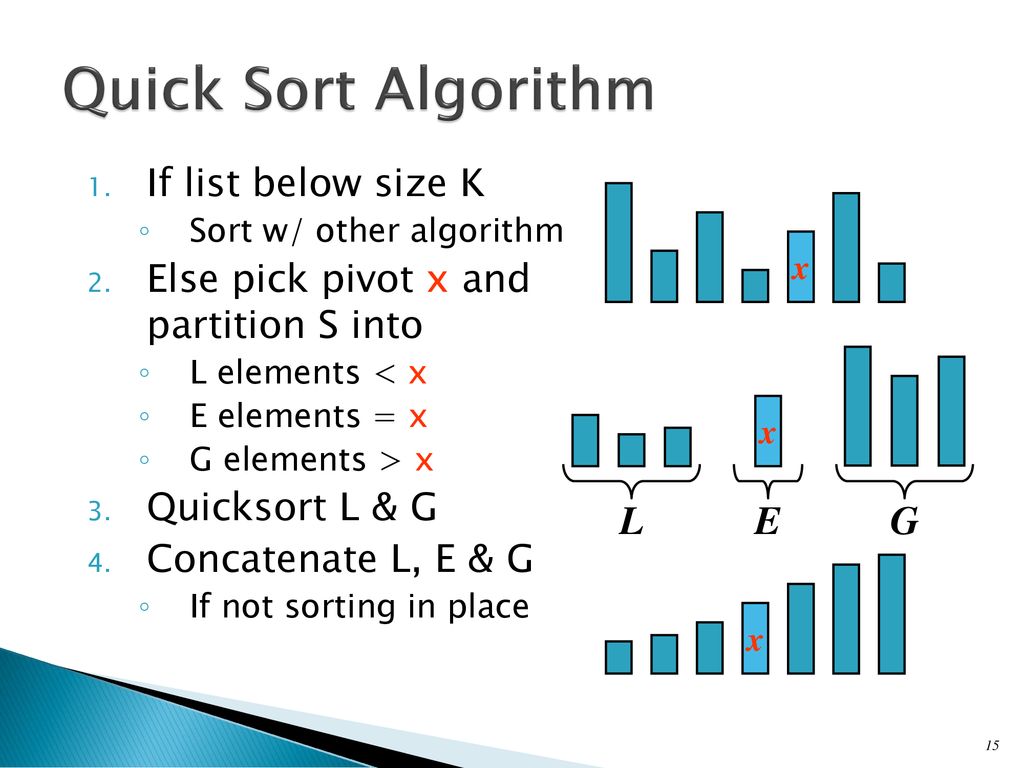 Quick Sort Algorithm

1. If list below size K
◦ Sort w/ other algorithm
2. Else pick pivot x and partition S into
◦ L elements < x
◦ E elements = x
◦ G elements > x
3. Quicksort L & G
4. Concatenate L, E & G
◦ If not sorting in place

x

x

L E G

x

15